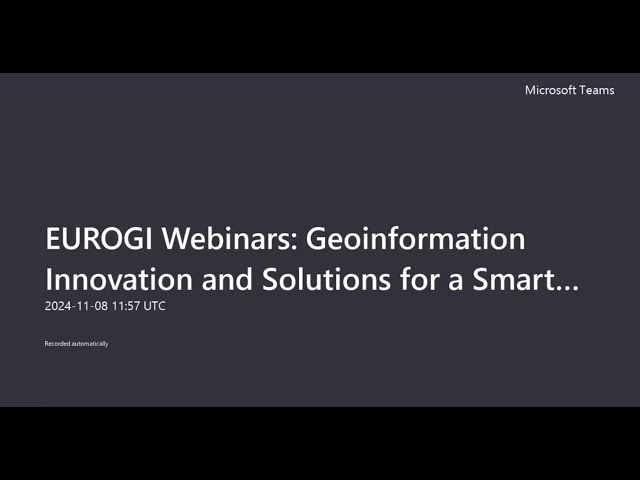 Microsoft Teams

EUROGI Webinars: Geoinformation Innovation and Solutions for a Smart...

2024-11-08 11:57 UTC

Recorded automatically